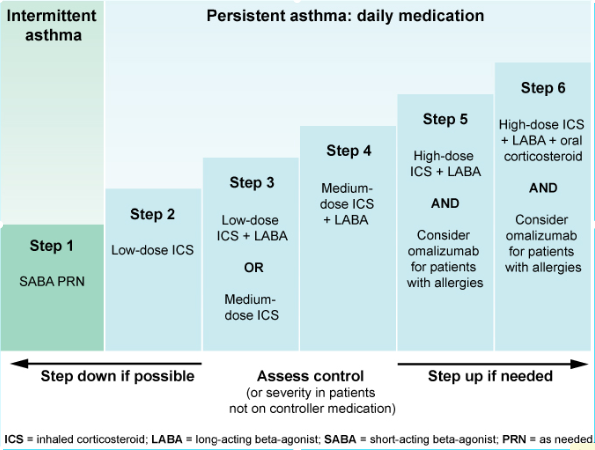 Intermittent asthma

Persistent asthma: daily medication

Step 1

SABA PRN

Step 2

Low-dose ICS

Step 3

Low-dose ICS + LABA

OR

Medium-dose ICS

Step 4

Medium-dose ICS + LABA

Step 5

High-dose ICS + LABA

AND

Consider omalizumab for patients with allergies

Step 6

High-dose ICS + LABA + oral corticosteroid

AND

Consider omalizumab for patients with allergies

Step down if possible

Assess control
(or severity in patients not on controller medication)

Step up if needed

ICS = inhaled corticosteroid; LABA = long-acting beta-agonist; SABA = short-acting beta-agonist; PRN = as needed